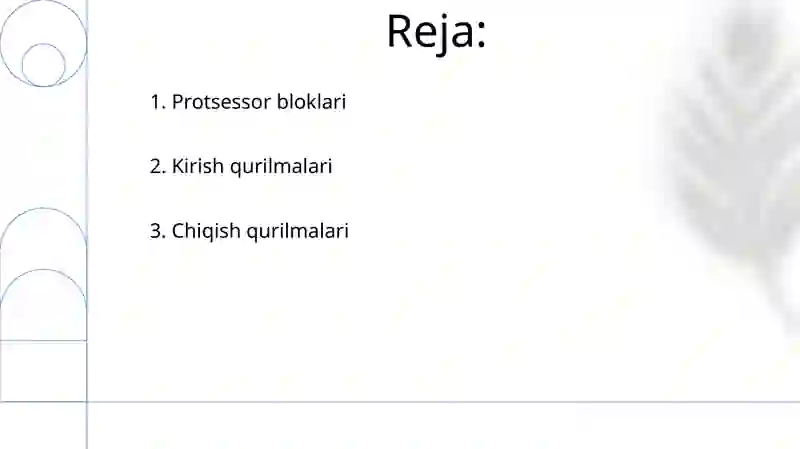 Reja:

1. Protsessor bloklari

2. Kirish qurilmalari

3. Chiqish qurilmalari